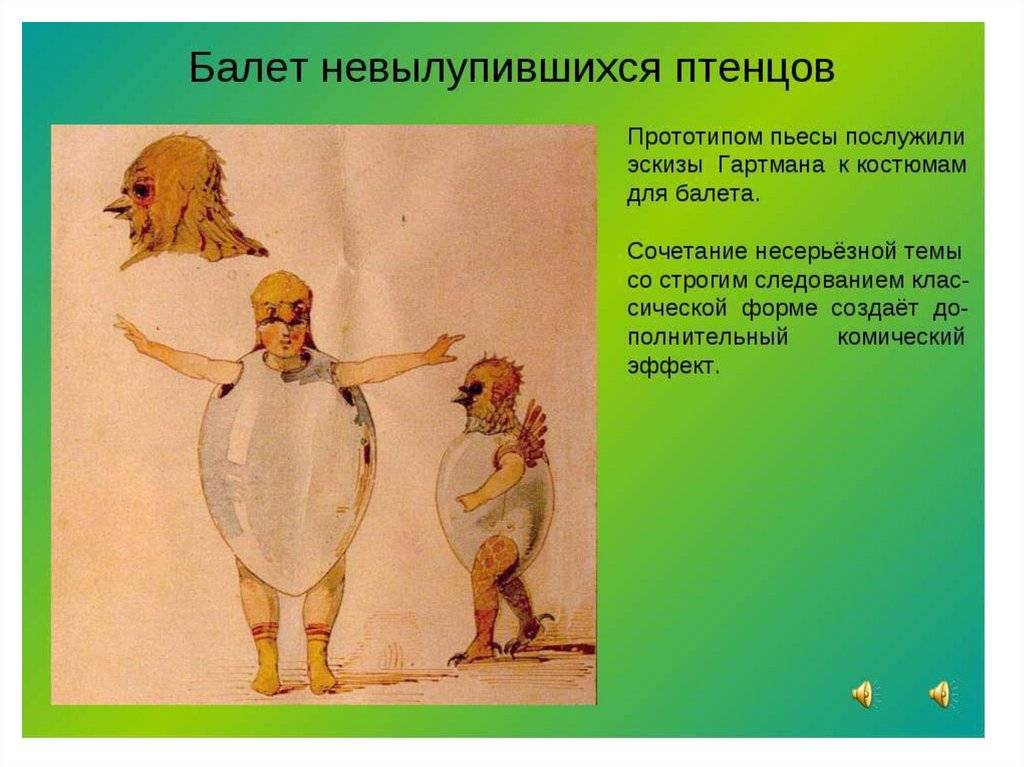 Балет невылупившихся птенцов

Прототипом пьесы послужили эскизы Гартмана к костюмам для балета.

Сочетание несерьёзной темы со строгим следованием классической форме создаёт дополнительный комический эффект.